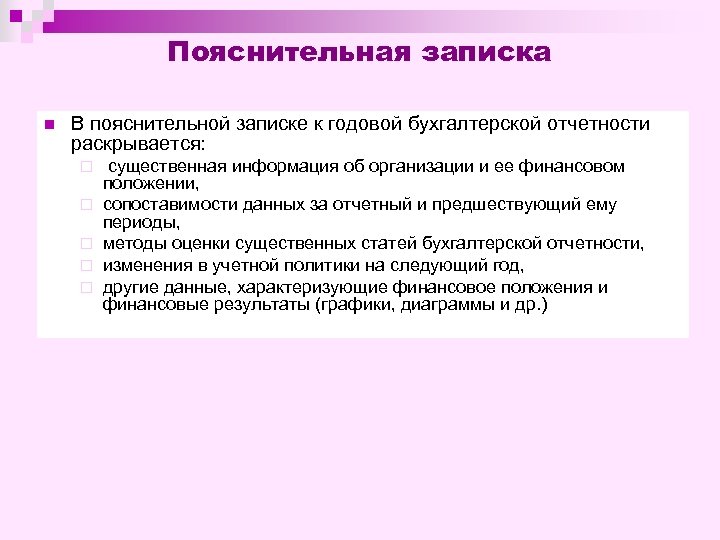 Пояснительная записка

В пояснительной записке к годовой бухгалтерской отчетности раскрывается:

существенная информация об организации и ее финансовом положении,

сопоставимости данных за отчетный и предшествующий ему периоды,

методы оценки существенных статей бухгалтерской отчетности,

изменения в учетной политики на следующий год,

другие данные, характеризующие финансовое положения и финансовые результаты (графики, диаграммы и др.)